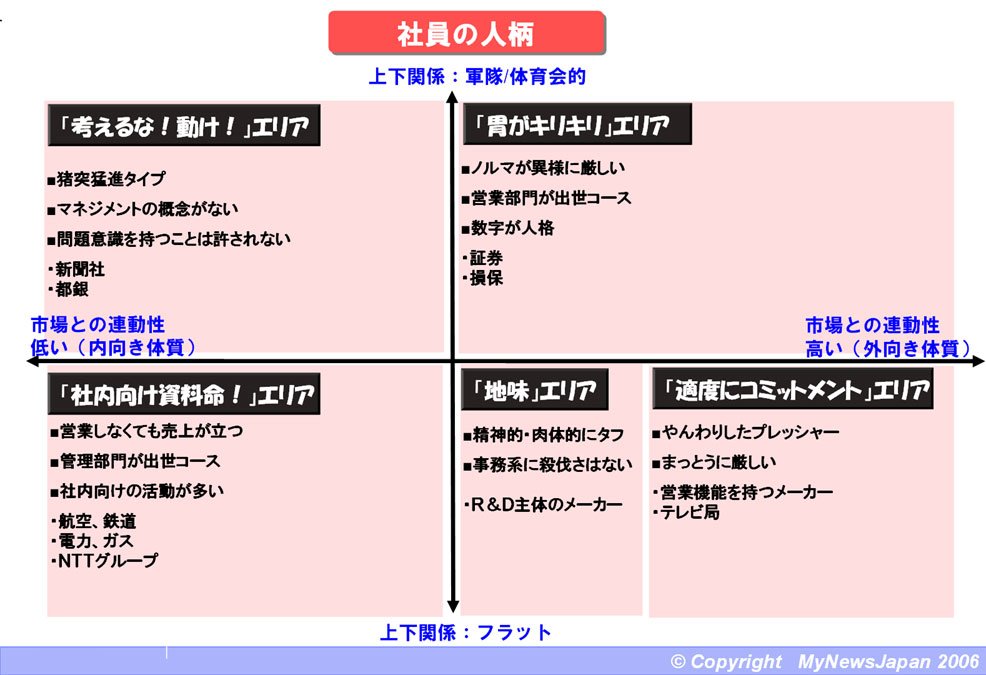 社員の人柄

上下関係：軍隊/体育会的

「考えるな！動け！」エリア

■猪突猛進タイプ
■マネジメントの概念がない
■問題意識を持つことは許されない

・新聞社
・都銀

「胃がキリキリ」エリア

■ノルマが異様に厳しい
■営業部門が出世コース
■数字が人格

・証券
・損保

市場との連動性
低い（内向き体質）

市場との連動性
高い（外向き体質）

「社内向け資料命！」エリア

■営業しなくても売上が立つ
■管理部門が出世コース
■社内向けの活動が多い

・航空、鉄道
・電力、ガス
・NTTグループ

「地味」エリア

■精神的・肉体的にタフ
■事務系に殺伐さはない

・R＆D主体のメーカー

「適度にコミットメント」エリア

■やんわりしたプレッシャー
■まっとうに厳しい

・営業機能を持つメーカー
・テレビ局

上下関係：フラット

© Copyright MyNewsJapan 2006